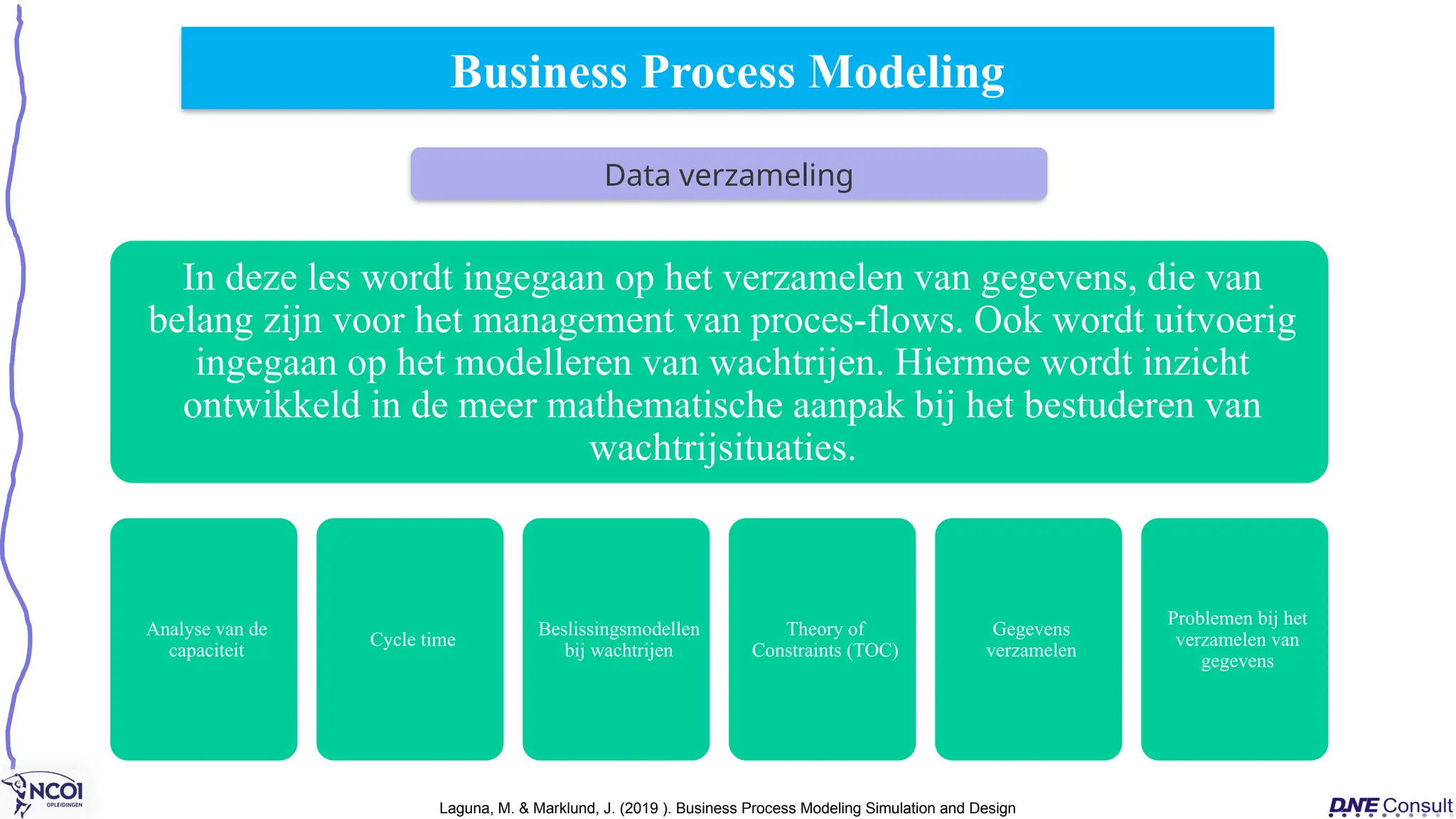 Business Process Modeling

Data verzameling

In deze les wordt ingegaan op het verzamelen van gegevens, die van belang zijn voor het management van proces-flows. Ook wordt uitvoerig ingegaan op het modelleren van wachtrijen. Hiermee wordt inzicht ontwikkeld in de meer mathematische aanpak bij het bestuderen van wachtrijsituaties.

Analyse van de capaciteit

Cycle time

Beslissingsmodellen bij wachtrijen

Theory of Constraints (TOC)

Gegevens verzamelen

Problemen bij het verzamelen van gegevens

NCOI OPLEIDINGEN

Laguna, M. & Marklund, J. (2019 ). Business Process Modeling Simulation and Design

DNE Consult